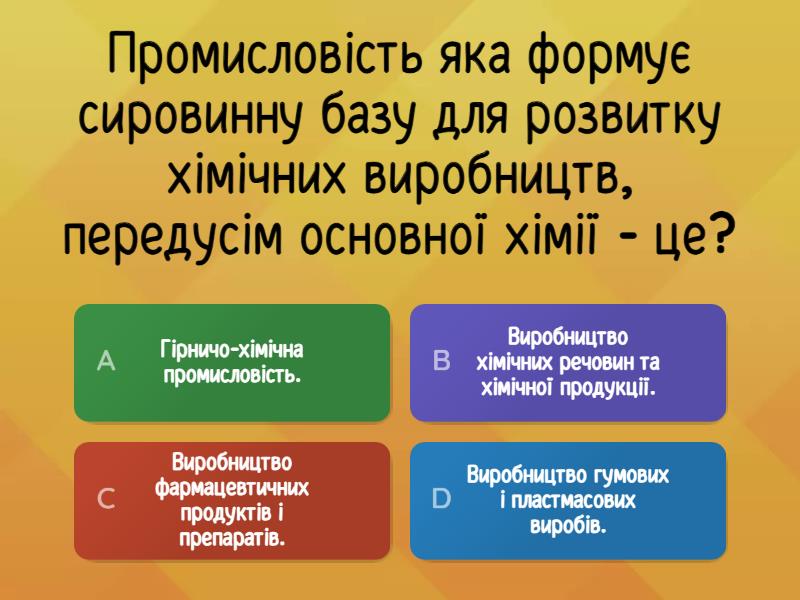 Промисловість яка формує сировинну базу для розвитку хімічних виробництв, передусім основної хімії - це?

A Гірничо-хімічна промисловість.

B Виробництво хімічних речовин та хімічної продукції.

C Виробництво фармацевтичних продуктів і препаратів.

D Виробництво гумових і пластмасових виробів.